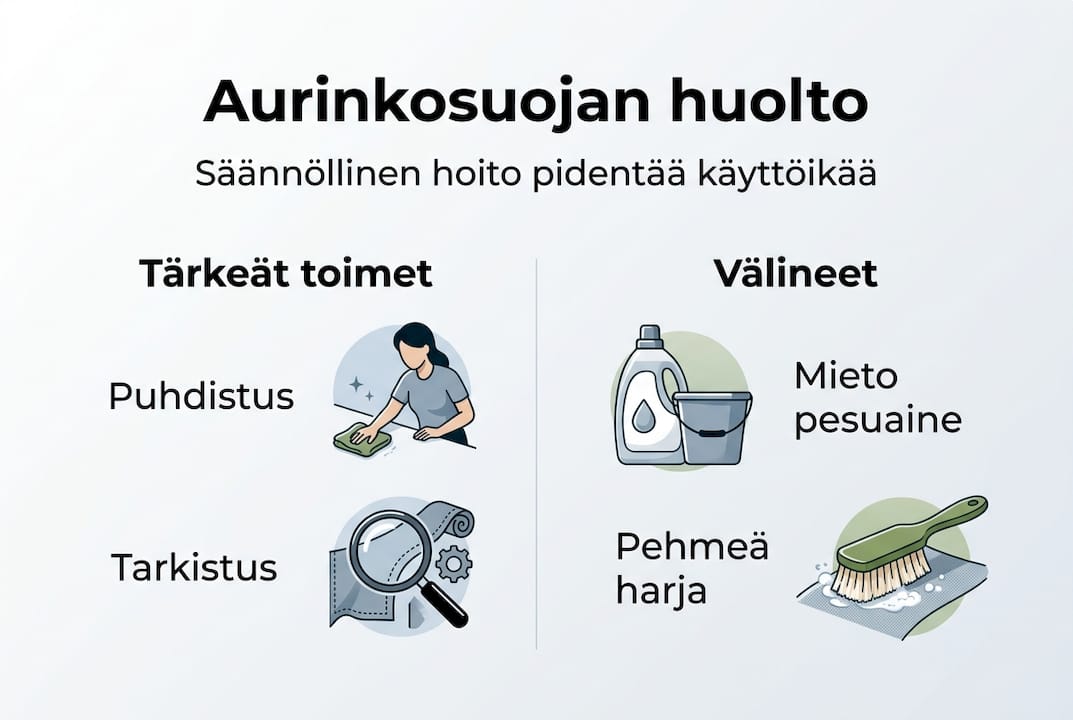 Aurinkosuojan huolto

Säännöllinen hoito pidentää käyttöikää

Tärkeät toimet

Puhdistus

Tarkistus

Välineet

Mieto pesuaine

Pehmeä harja